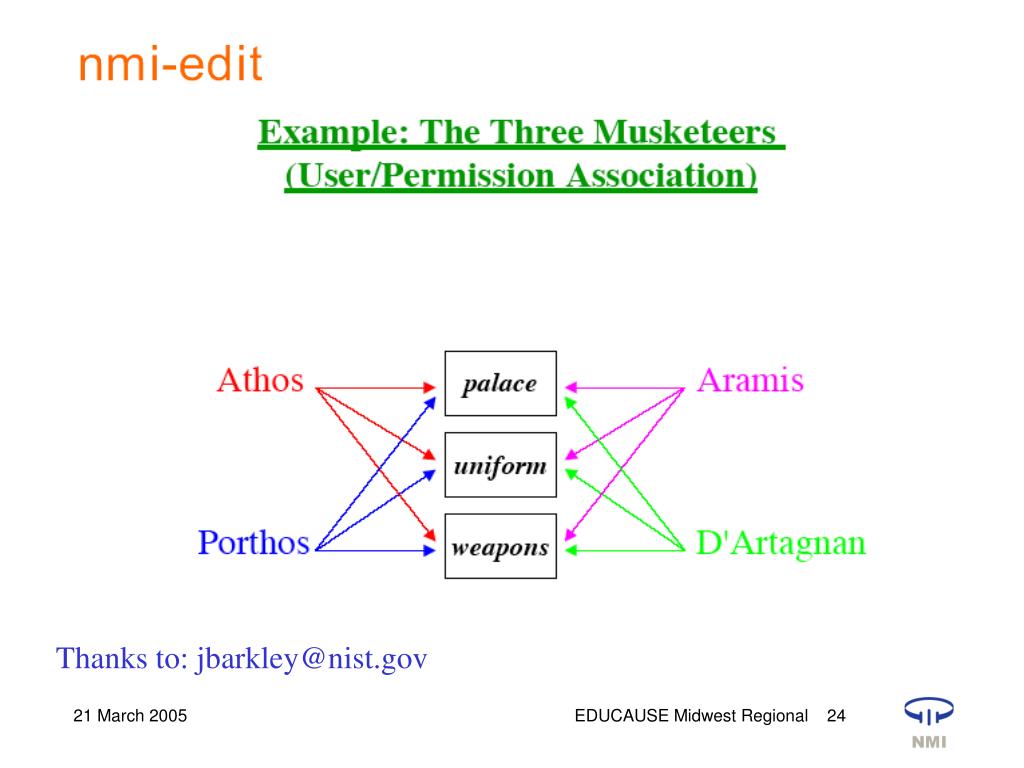 nmi-edit

Example: The Three Musketeers (User/Permission Association)

Athos

Porthos

palace

uniform

weapons

Aramis

D'Artagnan

Thanks to: jbarkley@nist.gov

21 March 2005

EDUCAUSE Midwest Regional 24

NMI